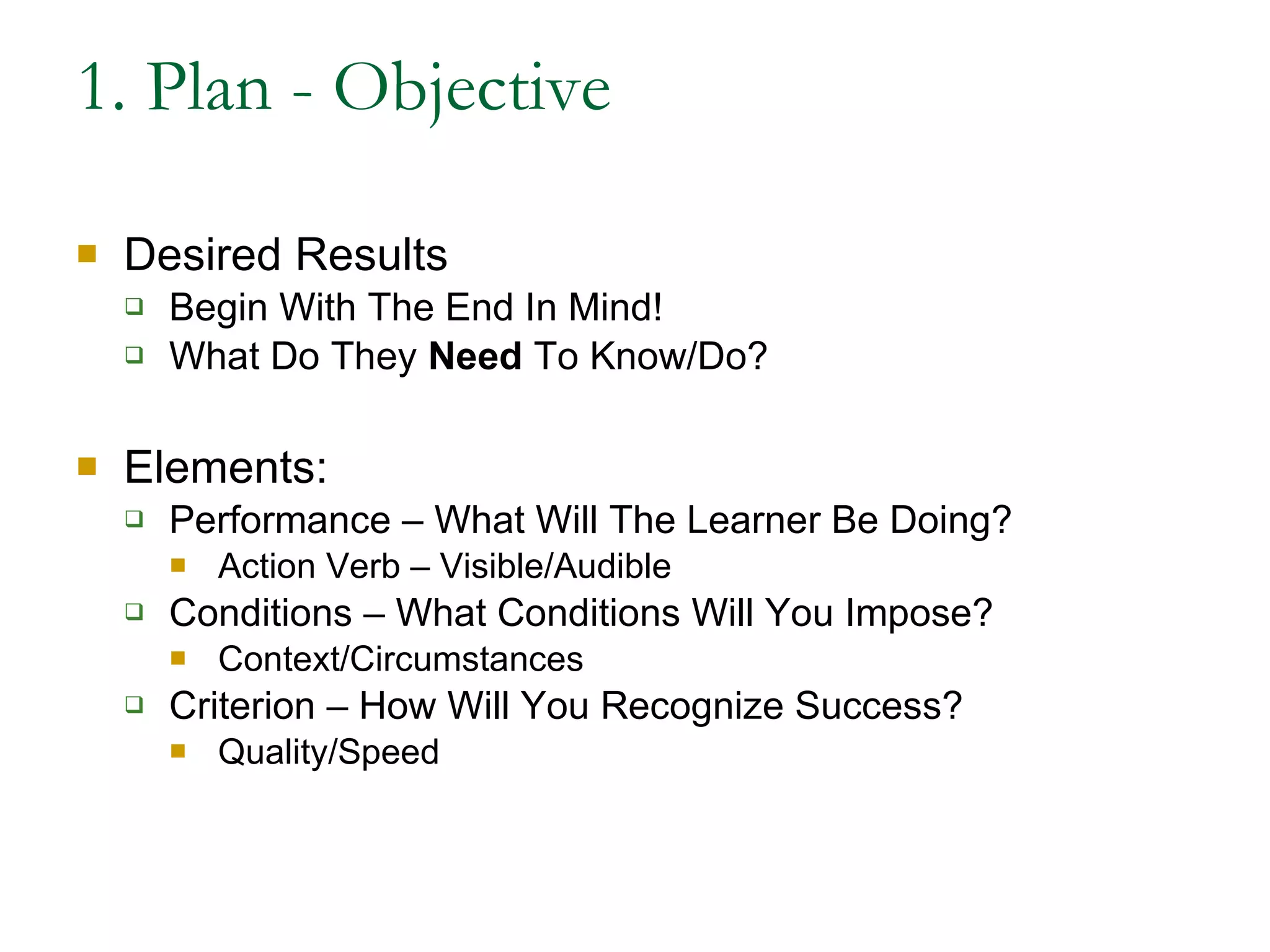 1. Plan - Objective

Desired Results

Begin With The End In Mind!

What Do They Need To Know/Do?

Elements:

Performance – What Will The Learner Be Doing?

Action Verb – Visible/Audible

Conditions – What Conditions Will You Impose?

Context/Circumstances

Criterion – How Will You Recognize Success?

Quality/Speed